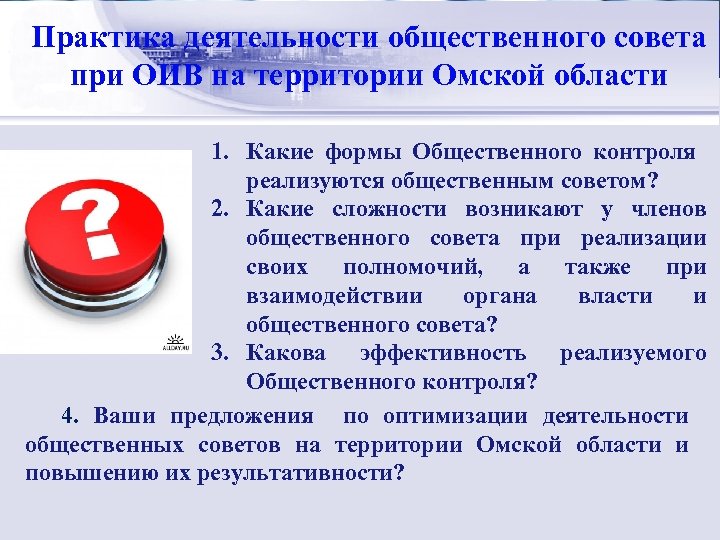 Практика деятельности общественного совета при ОИВ на территории Омской области

?

ALLDAY.RU

1. Какие формы Общественного контроля реализуются общественным советом?
2. Какие сложности возникают у членов общественного совета при реализации своих полномочий, а также при взаимодействии органа власти и общественного совета?
3. Какова эффективность реализуемого Общественного контроля?

4. Ваши предложения по оптимизации деятельности общественных советов на территории Омской области и повышению их результативности?